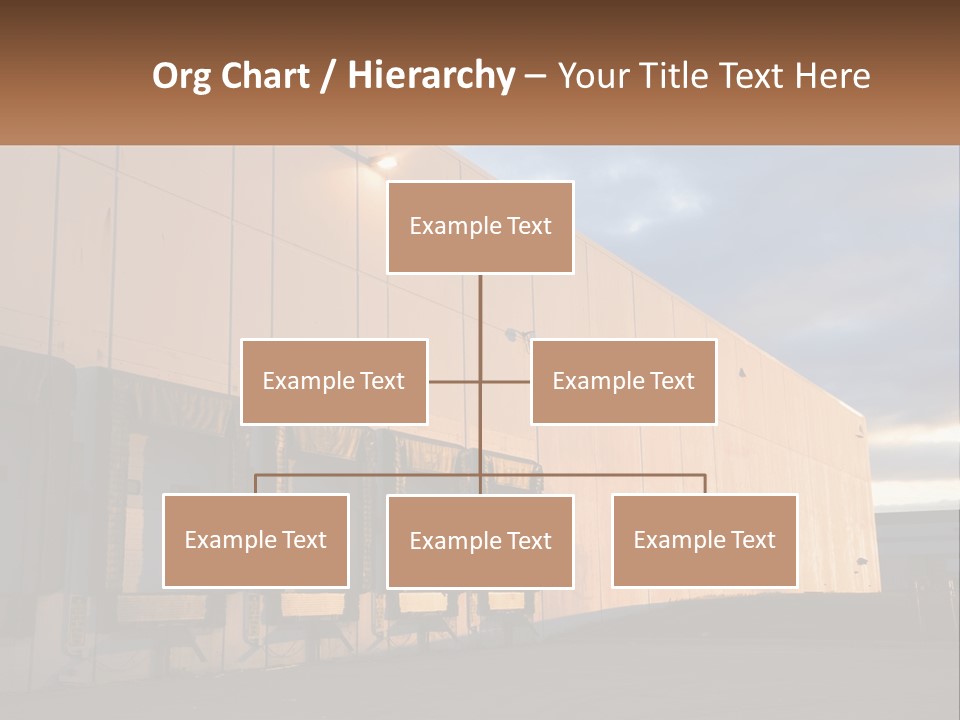 Org Chart / Hierarchy – Your Title Text Here

Example Text

Example Text

Example Text

Example Text

Example Text

Example Text